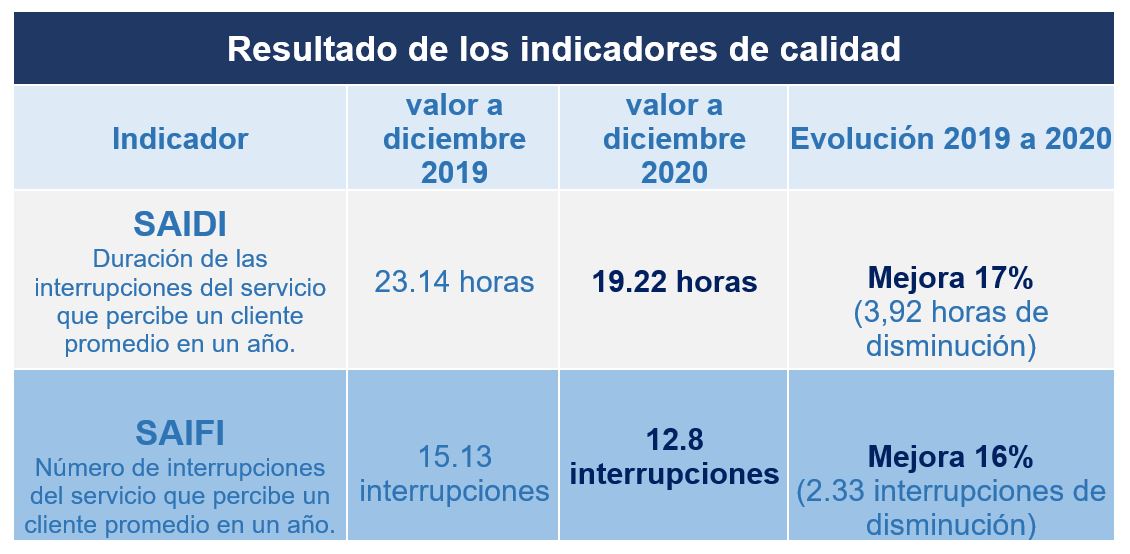 Resultado de los indicadores de calidad

| Indicador | valor a diciembre 2019 | valor a diciembre 2020 | Evolución 2019 a 2020 |
|---|---|---|---|
| SAIDI Duración de las interrupciones del servicio que percibe un cliente promedio en un año. | 23.14 horas | 19.22 horas | Mejora 17% (3,92 horas de disminución) |
| SAIFI Número de interrupciones del servicio que percibe un cliente promedio en un año. | 15.13 interrupciones | 12.8 interrupciones | Mejora 16% (2.33 interrupciones de disminución) |